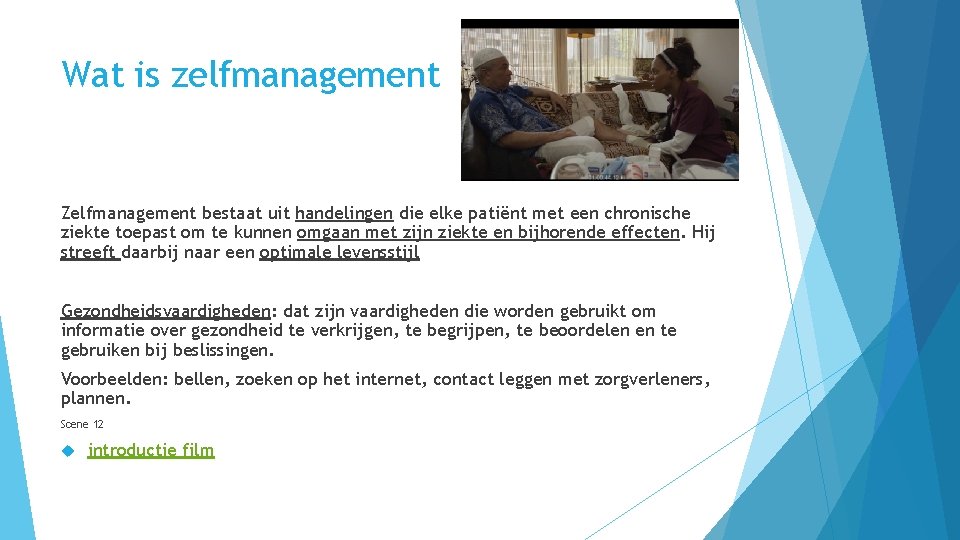 Wat is zelfmanagement

Zelfmanagement bestaat uit handelingen die elke patiënt met een chronische ziekte toepast om te kunnen omgaan met zijn ziekte en bijhorende effecten. Hij streeft daarbij naar een optimale levensstijl

Gezondheidsvaardigheden: dat zijn vaardigheden die worden gebruikt om informatie over gezondheid te verkrijgen, te begrijpen, te beoordelen en te gebruiken bij beslissingen.

Voorbeelden: bellen, zoeken op het internet, contact leggen met zorgverleners, plannen.

Scene 12

introductie film